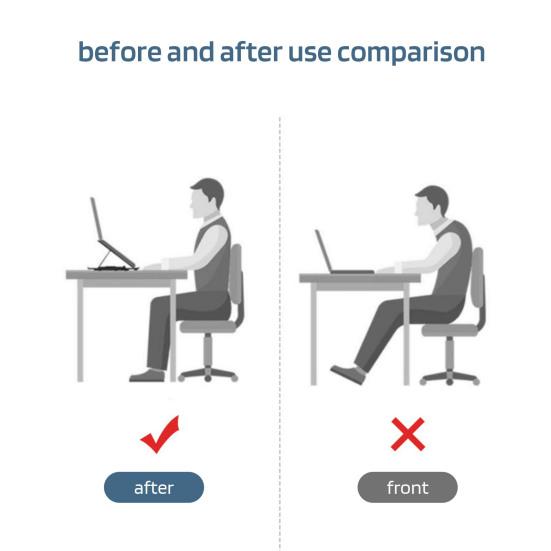 before and after use comparison

after

front